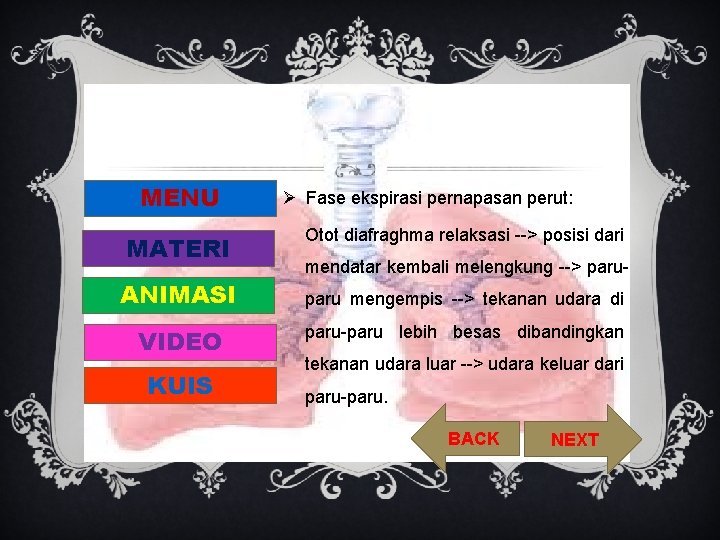 MENU

MATERI

ANIMASI

VIDEO

KUIS

➢ Fase ekspirasi pernapasan perut:

Otot diafraghma relaksasi --> posisi dari mendatar kembali melengkung --> paru-paru mengempis --> tekanan udara di paru-paru lebih besas dibandingkan tekanan udara luar --> udara keluar dari paru-paru.

BACK

NEXT